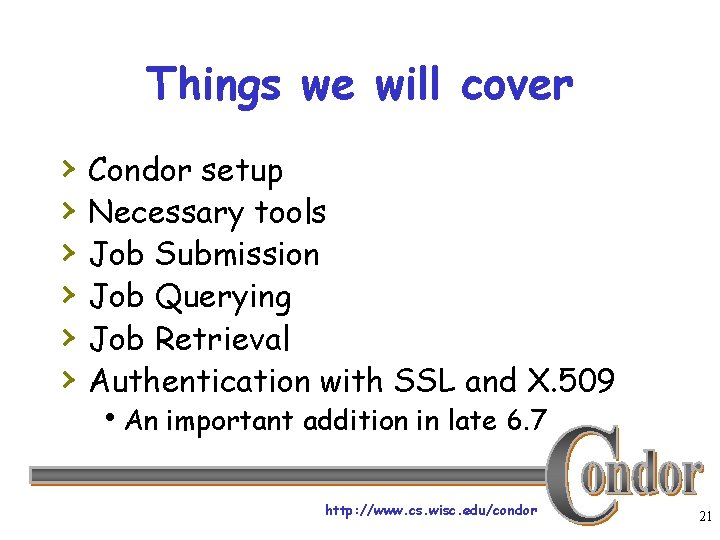 Things we will cover

› Condor setup
› Necessary tools
› Job Submission
› Job Querying
› Job Retrieval
› Authentication with SSL and X.509
• An important addition in late 6.7

Condor

http://www.cs.wisc.edu/condor

21